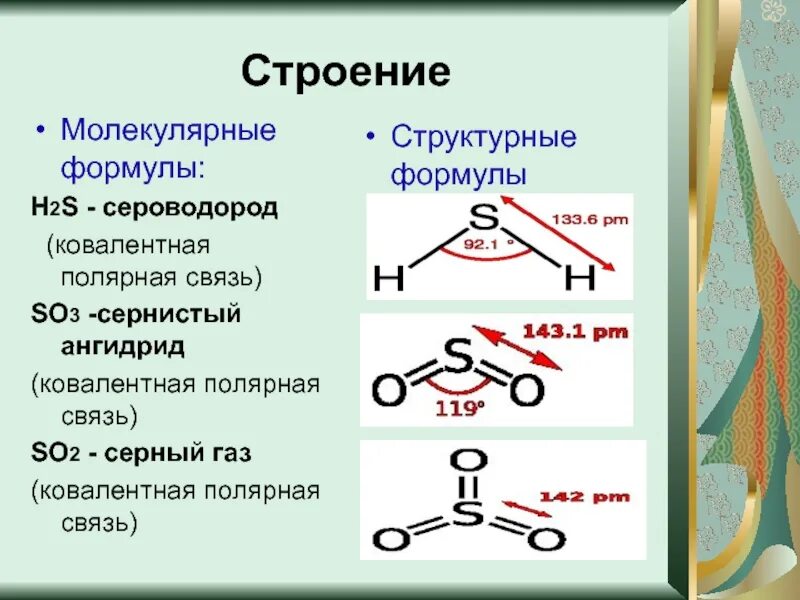 Строение

• Молекулярные формулы:

$H_2S$ - сероводород (ковалентная полярная связь)

$SO_3$ -сернистый ангидрид (ковалентная полярная связь)

$SO_2$ - серный газ (ковалентная полярная связь)

• Структурные формулы

S
H H
92.1 °
133.6 pm

S
O O
119°
143.1 pm

O
S
O O
142 pm